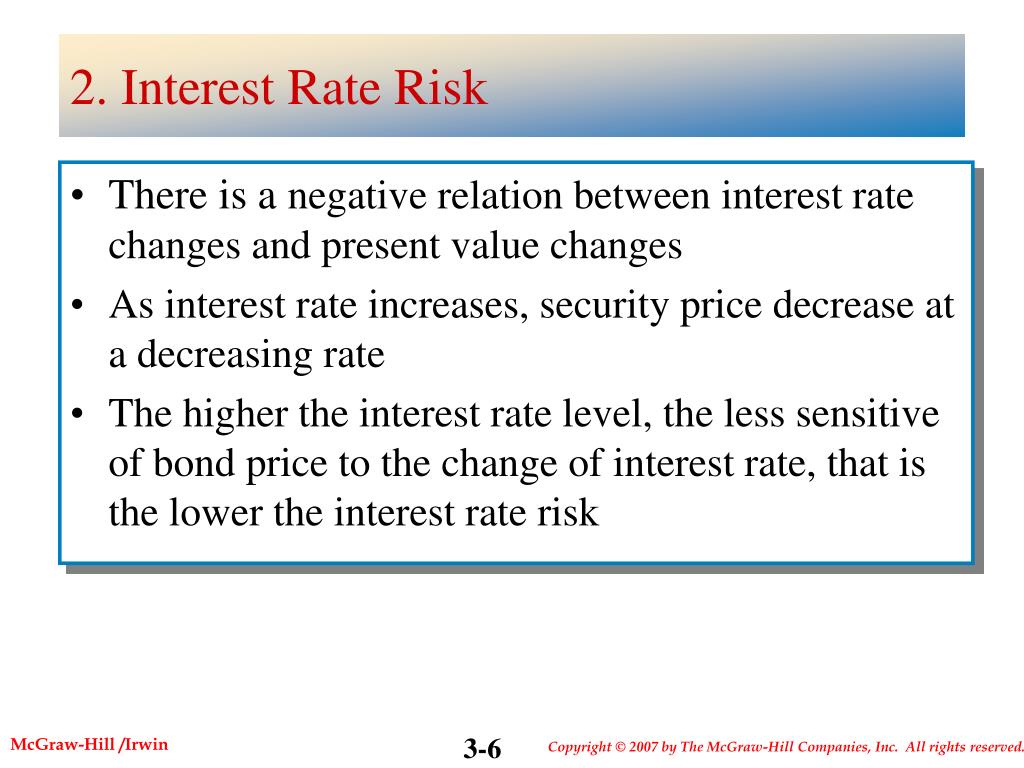 2. Interest Rate Risk

• There is a negative relation between interest rate changes and present value changes
• As interest rate increases, security price decrease at a decreasing rate
• The higher the interest rate level, the less sensitive of bond price to the change of interest rate, that is the lower the interest rate risk

McGraw-Hill /Irwin

3-6

Copyright © 2007 by The McGraw-Hill Companies, Inc. All rights reserved.